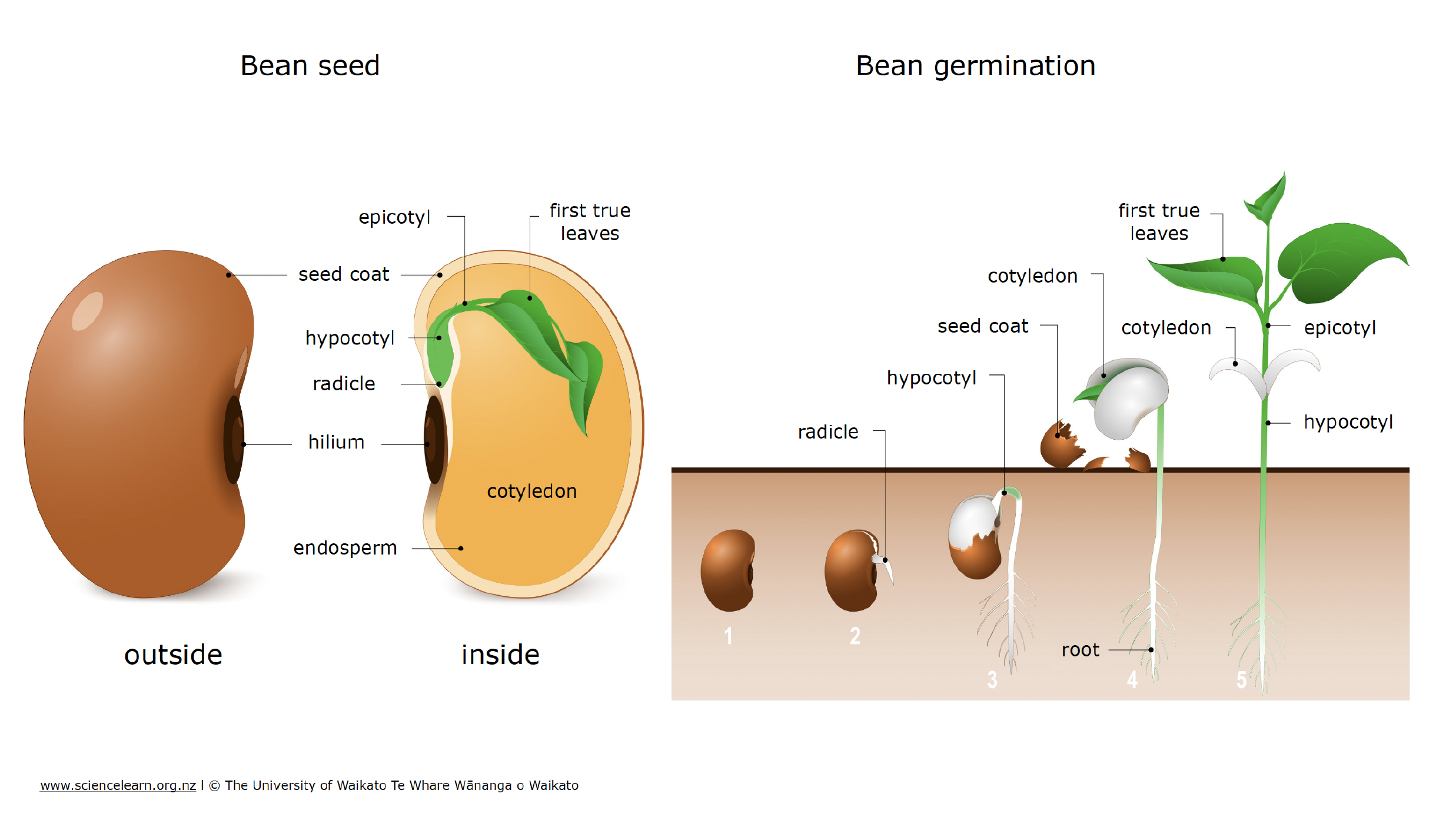 Bean seed

epicotyl

first true leaves

seed coat

hypocotyl

radicle

hilium

cotyledon

endosperm

outside

inside

Bean germination

first true leaves

cotyledon

seed coat

cotyledon

epicotyl

hypocotyl

hypocotyl

radicle

root

1

2

3

4

5

www.sciencelearn.org.nz | © The University of Waikato Te Whare Wānanga o Waikato